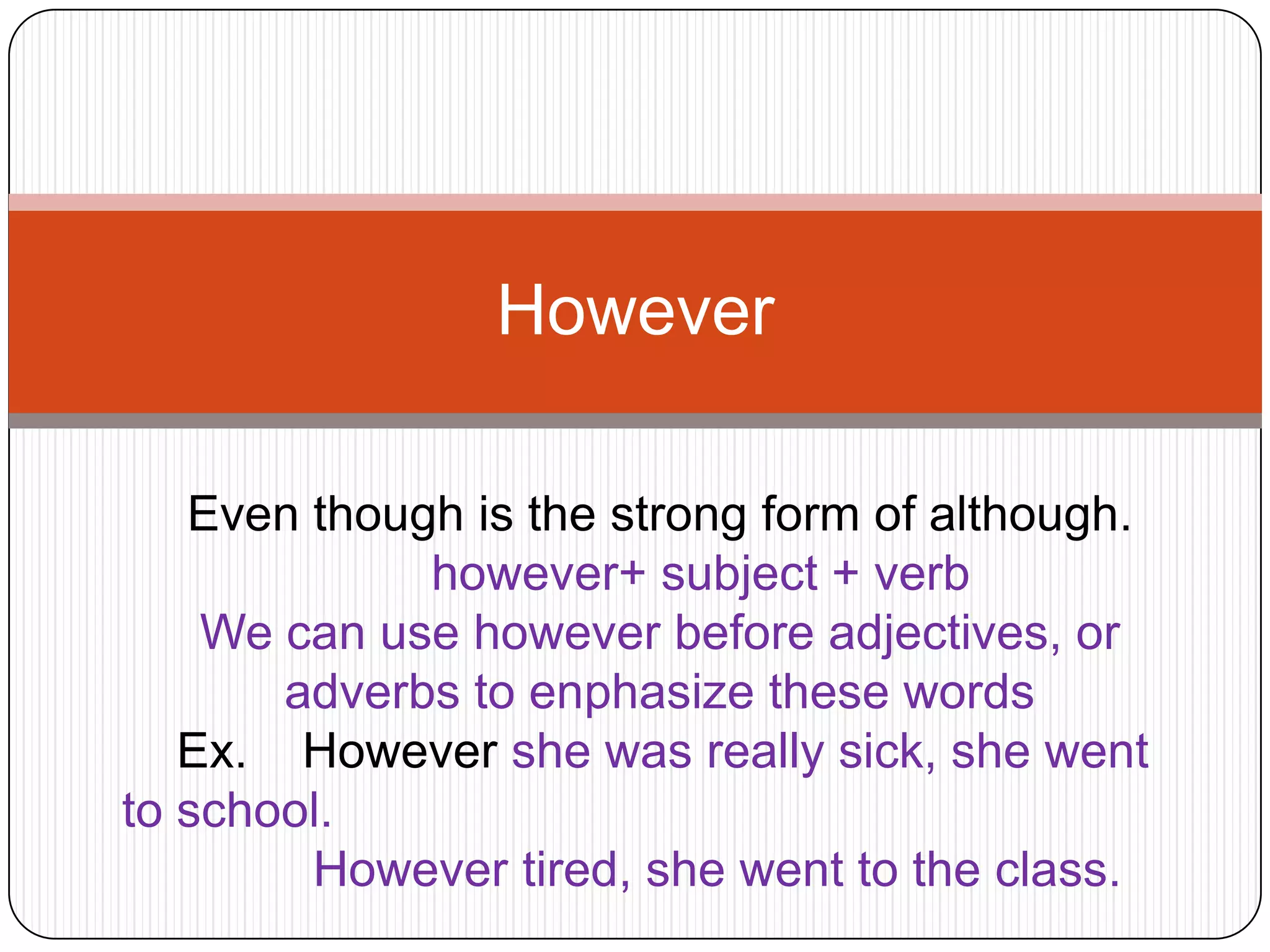 However

Even though is the strong form of although.
however+ subject + verb
We can use however before adjectives, or adverbs to enphasize these words
Ex. However she was really sick, she went to school.
However tired, she went to the class.